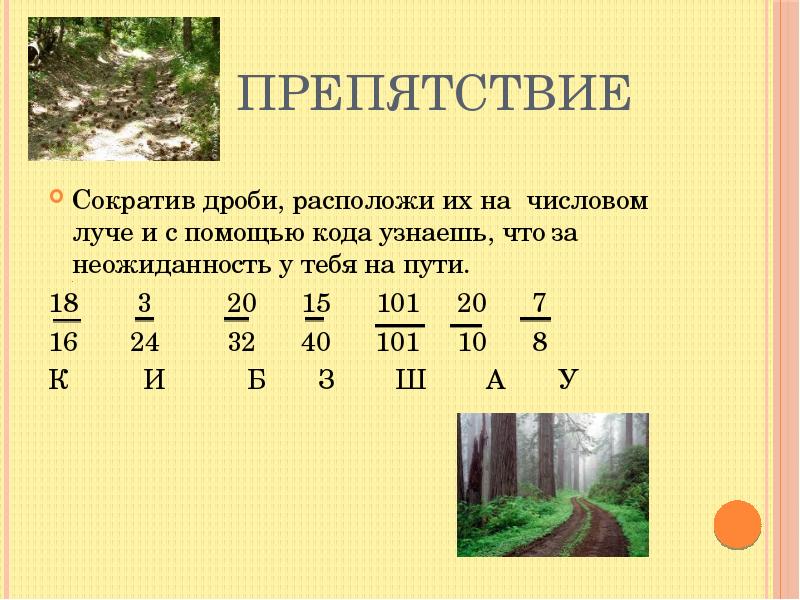 ПРЕПЯТСТВИЕ

Сократив дроби, расположи их на числовом луче и с помощью кода узнаешь, что за неожиданность у тебя на пути.

$\frac{18}{16}$ $\frac{3}{24}$ $\frac{20}{32}$ $\frac{15}{40}$ $\frac{101}{101}$ $\frac{20}{10}$ $\frac{7}{8}$

К И Б З Ш А У